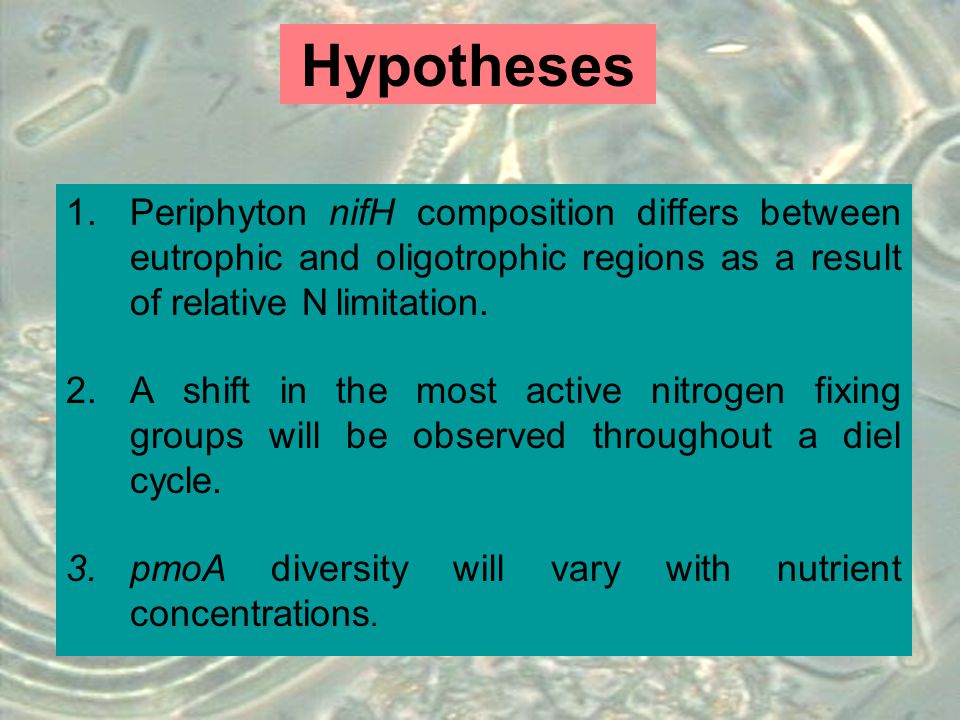 Hypotheses

1. Periphyton nifH composition differs between eutrophic and oligotrophic regions as a result of relative N limitation.

2. A shift in the most active nitrogen fixing groups will be observed throughout a diel cycle.

3. pmoA diversity will vary with nutrient concentrations.